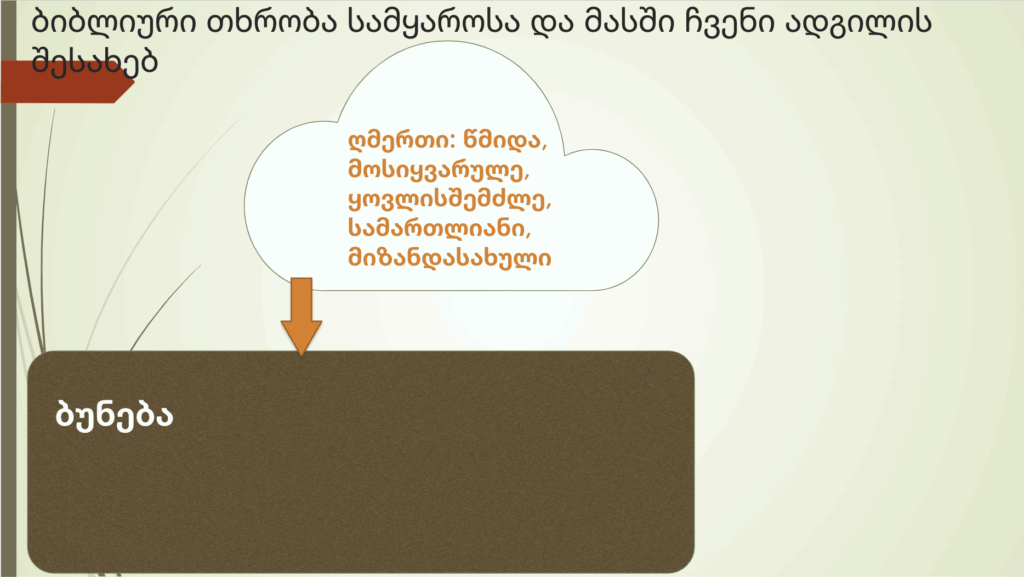 ბიბლიური თხრობა სამყაროსა და მასში ჩვენი ადგილის შესახებ

ღმერთი: წმიდა, მოსიყვარულე, ყოვლისშემძლე, სამართლიანი, მიზანდასახული

ბუნება